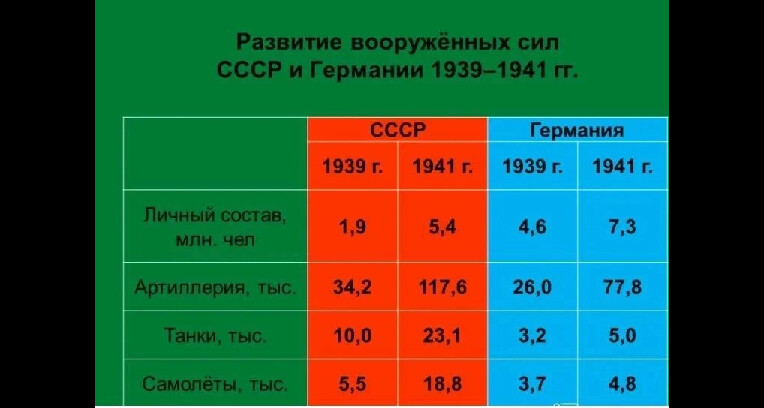 Развитие вооружённых сил СССР и Германии 1939–1941 гг.

| | СССР | | Германия | |
|---|---|---|---|---|
| | 1939 г. | 1941 г. | 1939 г. | 1941 г. |
| Личный состав, млн. чел | 1,9 | 5,4 | 4,6 | 7,3 |
| Артиллерия, тыс. | 34,2 | 117,6 | 26,0 | 77,8 |
| Танки, тыс. | 10,0 | 23,1 | 3,2 | 5,0 |
| Самолёты, тыс. | 5,5 | 18,8 | 3,7 | 4,8 |